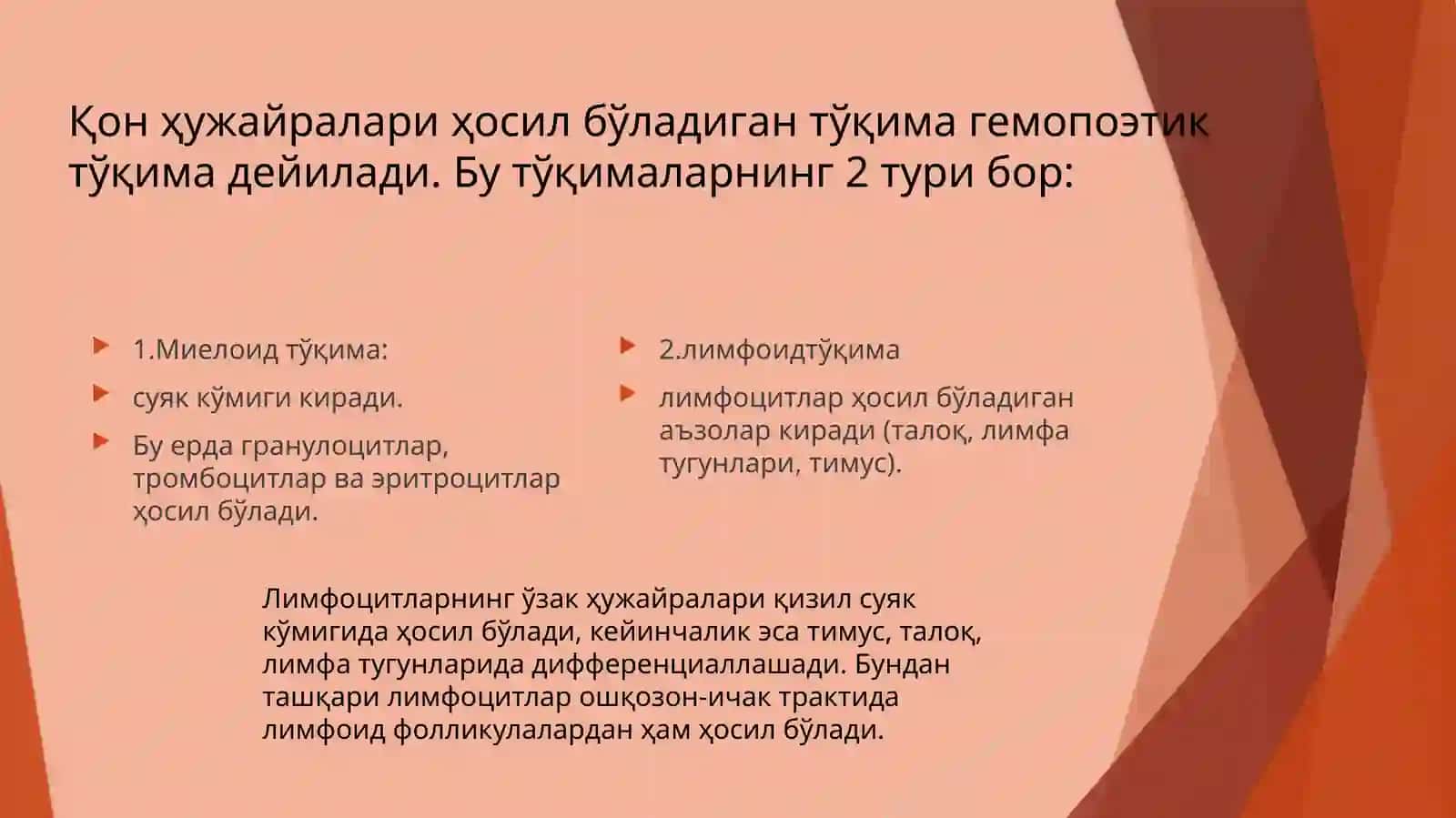 Қон ҳужайралари ҳосил бўладиган тўқима гемопоэтик тўқима дейилади. Бу тўқималарнинг 2 тури бор:

1.Миелоид тўқима:

суяк кўмиги киради.

Бу ерда гранулоцитлар, тромбоцитлар ва эритроцитлар ҳосил бўлади.

2.лимфоидтўқима

лимфоцитлар ҳосил бўладиган аъзолар киради (талоқ, лимфа тугунлари, тимус).

Лимфоцитларнинг ўзак ҳужайралари қизил суяк кўмигида ҳосил бўлади, кейинчалик эса тимус, талоқ, лимфа тугунларида дифференциаллашади. Бундан ташқари лимфоцитлар ошқозон-ичак трактида лимфоид фолликулалардан ҳам ҳосил бўлади.